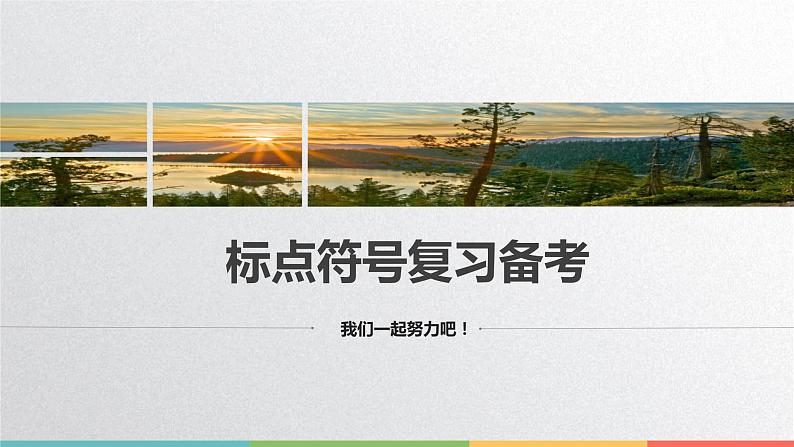 标点符号复习备考

我们一起努力吧！